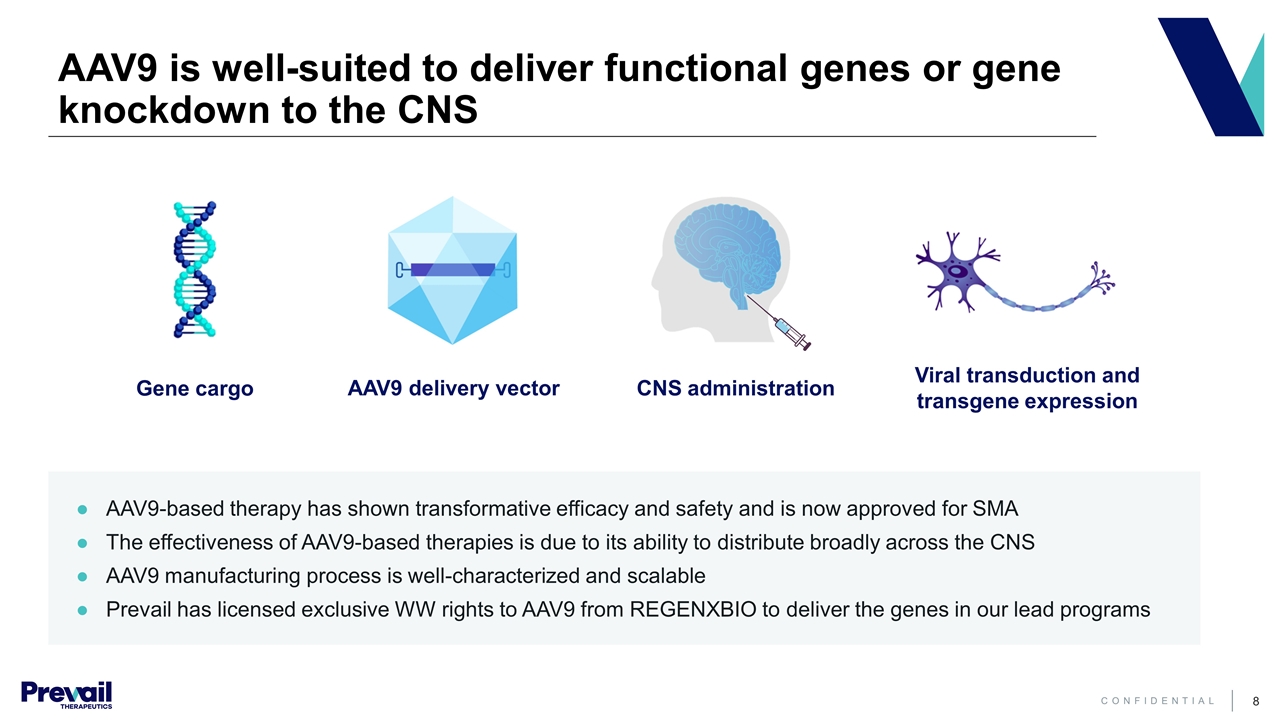 AAV9 is well-suited to deliver functional genes or gene knockdown to the CNS

Gene cargo

AAV9 delivery vector

CNS administration

Viral transduction and transgene expression

- AAV9-based therapy has shown transformative efficacy and safety and is now approved for SMA
- The effectiveness of AAV9-based therapies is due to its ability to distribute broadly across the CNS
- AAV9 manufacturing process is well-characterized and scalable
- Prevail has licensed exclusive WW rights to AAV9 from REGENXBIO to deliver the genes in our lead programs

Prevail THERAPEUTICS

CONFIDENTIAL

8